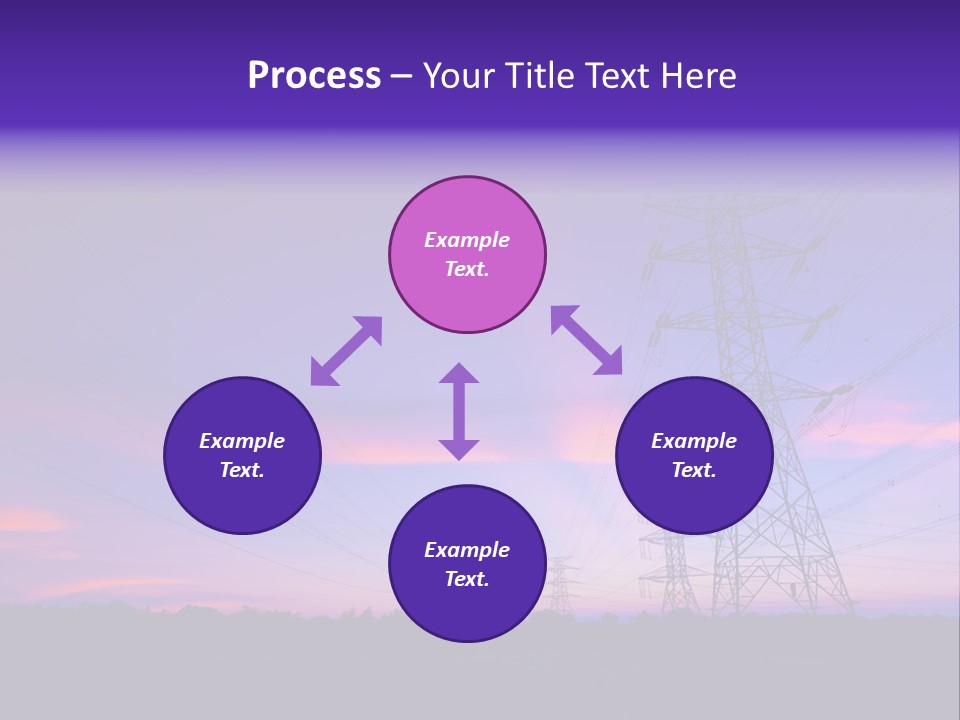 Process – Your Title Text Here

Example Text.

Example Text.

Example Text.

Example Text.